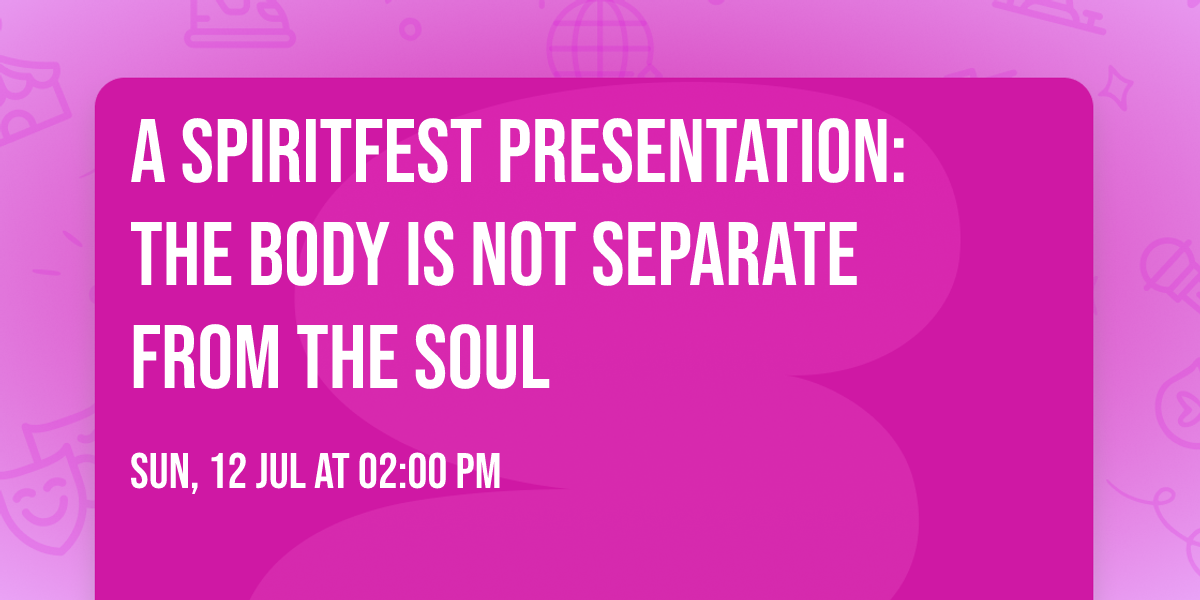 A SPIRITFEST PRESENTATION: THE BODY IS NOT SEPARATE FROM THE SOUL

SUN, 12 JUL AT 02:00 PM